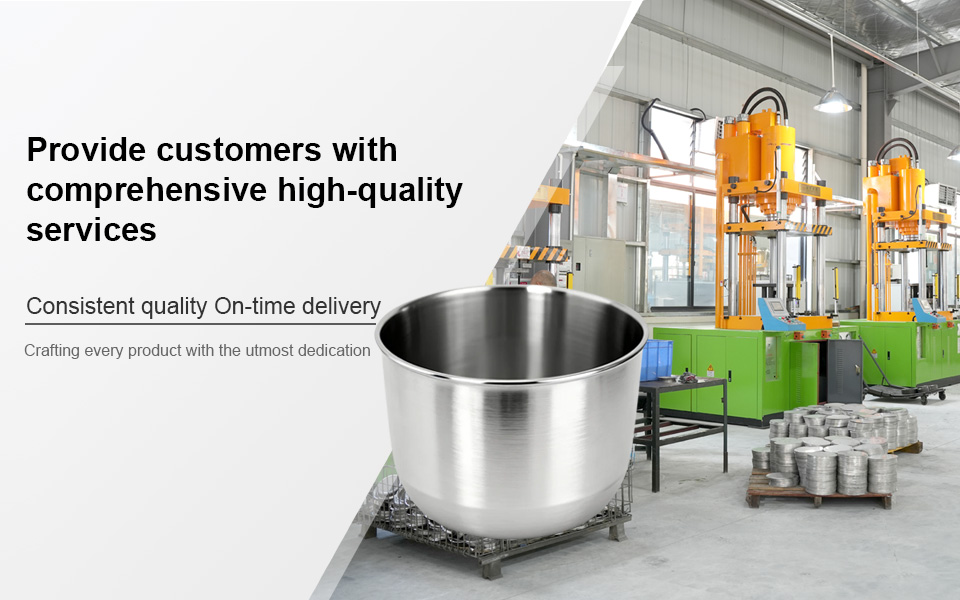 Provide customers with comprehensive high-quality services

Consistent quality On-time delivery

Crafting every product with the utmost dedication